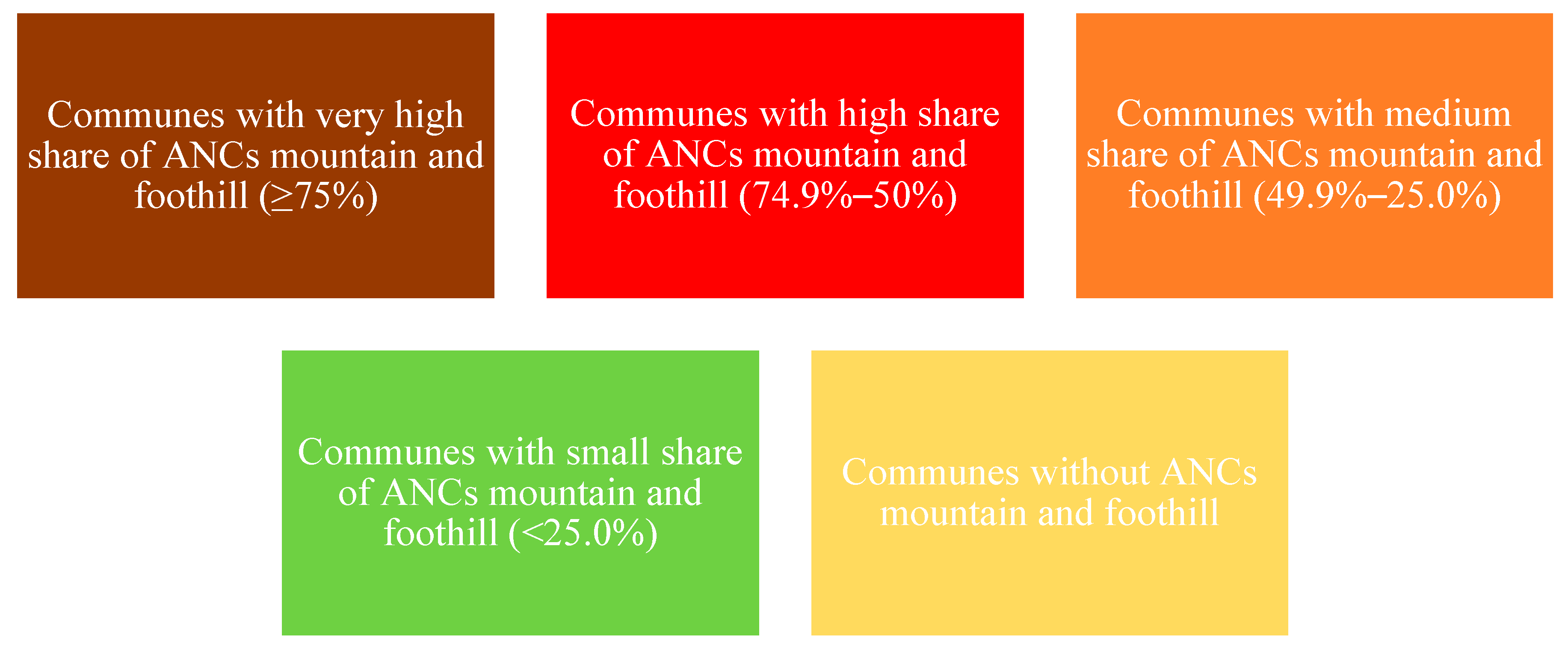 Communes with very high share of ANCs mountain and foothill (≥75%)

Communes with high share of ANCs mountain and foothill (74.9%–50%)

Communes with medium share of ANCs mountain and foothill (49.9%–25.0%)

Communes with small share of ANCs mountain and foothill (<25.0%)

Communes without ANCs mountain and foothill